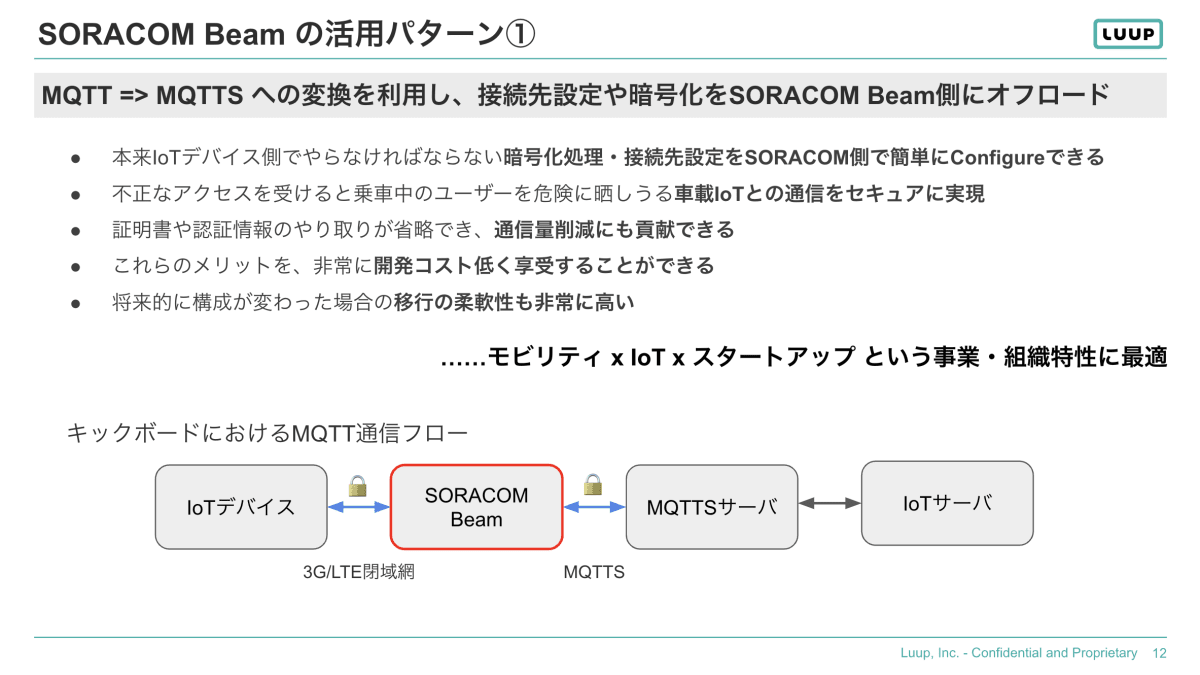 SORACOM Beam の活用パターン①

LUUP

MQTT => MQTTS への変換を利用し、接続先設定や暗号化をSORACOM Beam側にオフロード

● 本来IoTデバイス側でやらなければならない暗号化処理・接続先設定をSORACOM側で簡単にConfigureできる
● 不正なアクセスを受けると乗車中のユーザーを危険に晒しうる車載IoTとの通信をセキュアに実現
● 証明書や認証情報のやり取りが省略でき、通信量削減にも貢献できる
● これらのメリットを、非常に開発コスト低く享受することができる
● 将来的に構成が変わった場合の移行の柔軟性も非常に高い

……モビリティ x IoT x スタートアップ という事業・組織特性に最適

キックボードにおけるMQTT通信フロー

IoTデバイス

SORACOM Beam

MQTTSサーバ

IoTサーバ

3G/LTE閉域網

MQTTS

Luup, Inc. - Confidential and Proprietary 12